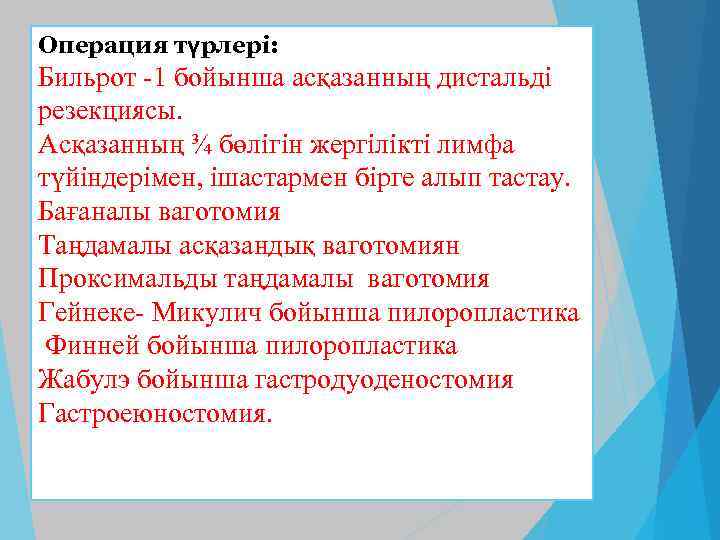 Операция түрлері:
Бильрот -1 бойынша асқазанның дистальді резекциясы.
Асқазанның ¾ бөлігін жергілікті лимфа түйіндерімен, ішастармен бірге алып тастау.
Бағаналы ваготомия
Таңдамалы асқазандық ваготомиян
Проксимальды таңдамалы ваготомия
Гейнеке- Микулич бойынша пилоропластика
Финней бойынша пилоропластика
Жабулэ бойынша гастродуоденостомия
Гастроеюностомия.